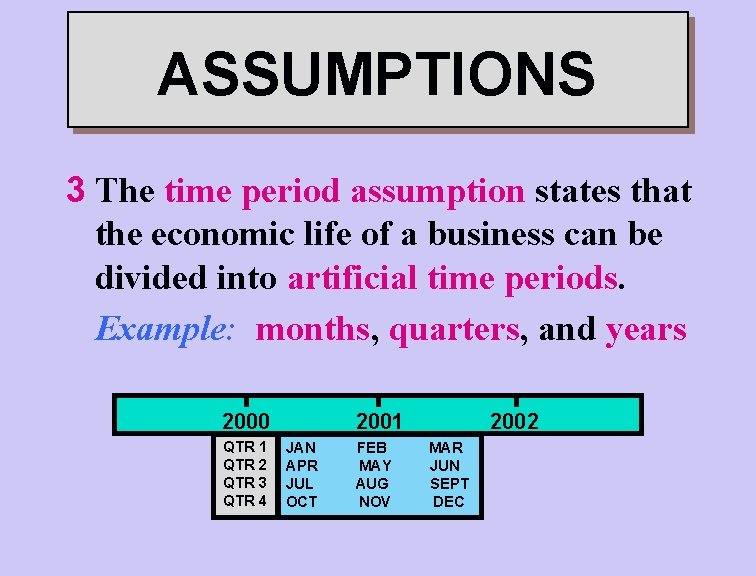 ASSUMPTIONS

3 The time period assumption states that the economic life of a business can be divided into artificial time periods.

Example: months, quarters, and years

2000 2001 2002

| QTR 1 | JAN | FEB | MAR |
|---|---|---|---|
| QTR 2 | APR | MAY | JUN |
| QTR 3 | JUL | AUG | SEPT |
| QTR 4 | OCT | NOV | DEC |